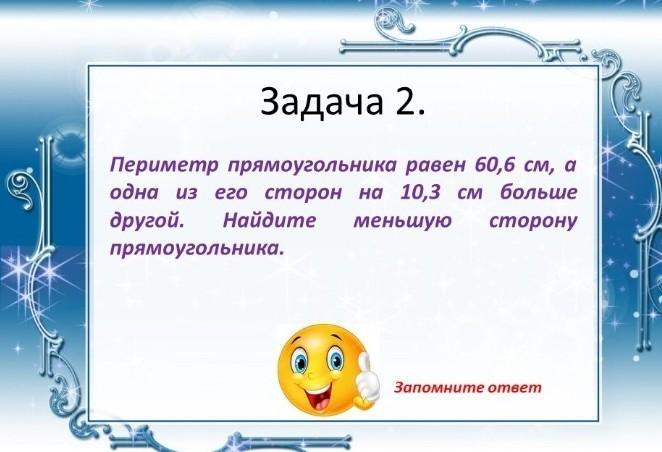 Задача 2.

Периметр прямоугольника равен 60,6 см, а одна из его сторон на 10,3 см больше другой. Найдите меньшую сторону прямоугольника.

Запомните ответ